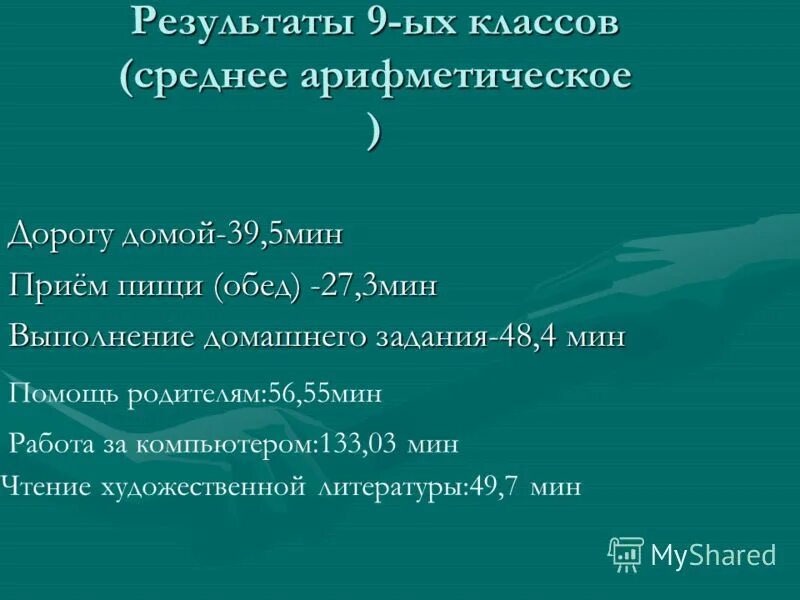 Результаты 9-ых классов (среднее арифметическое )

Дорогу домой-39,5мин

Приём пищи (обед) -27,3мин

Выполнение домашнего задания-48,4 мин

Помощь родителям:56,55мин

Работа за компьютером:133,03 мин

Чтение художественной литературы:49,7 мин

MyShared